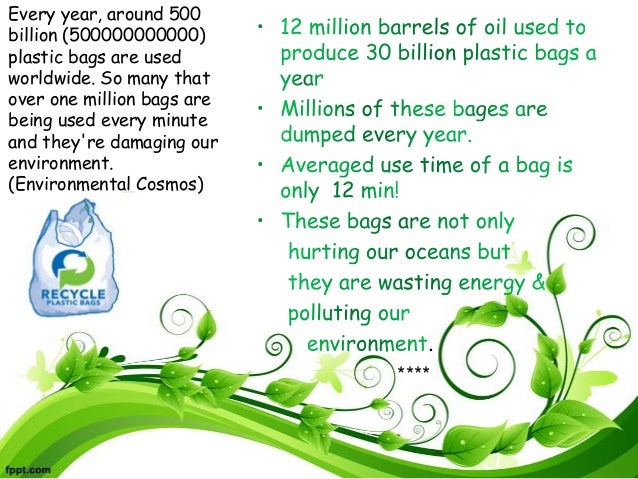 Every year, around 500 billion (500000000000) plastic bags are used worldwide. So many that over one million bags are being used every minute and they're damaging our environment. (Environmental Cosmos)

RECYCLE
PLASTIC BAGS

• 12 million barrels of oil used to produce 30 billion plastic bags a year
• Millions of these bages are dumped every year.
• Averaged use time of a bag is only 12 min!
• These bags are not only hurting our oceans but they are wasting energy & polluting our environment.

****

fppt.com